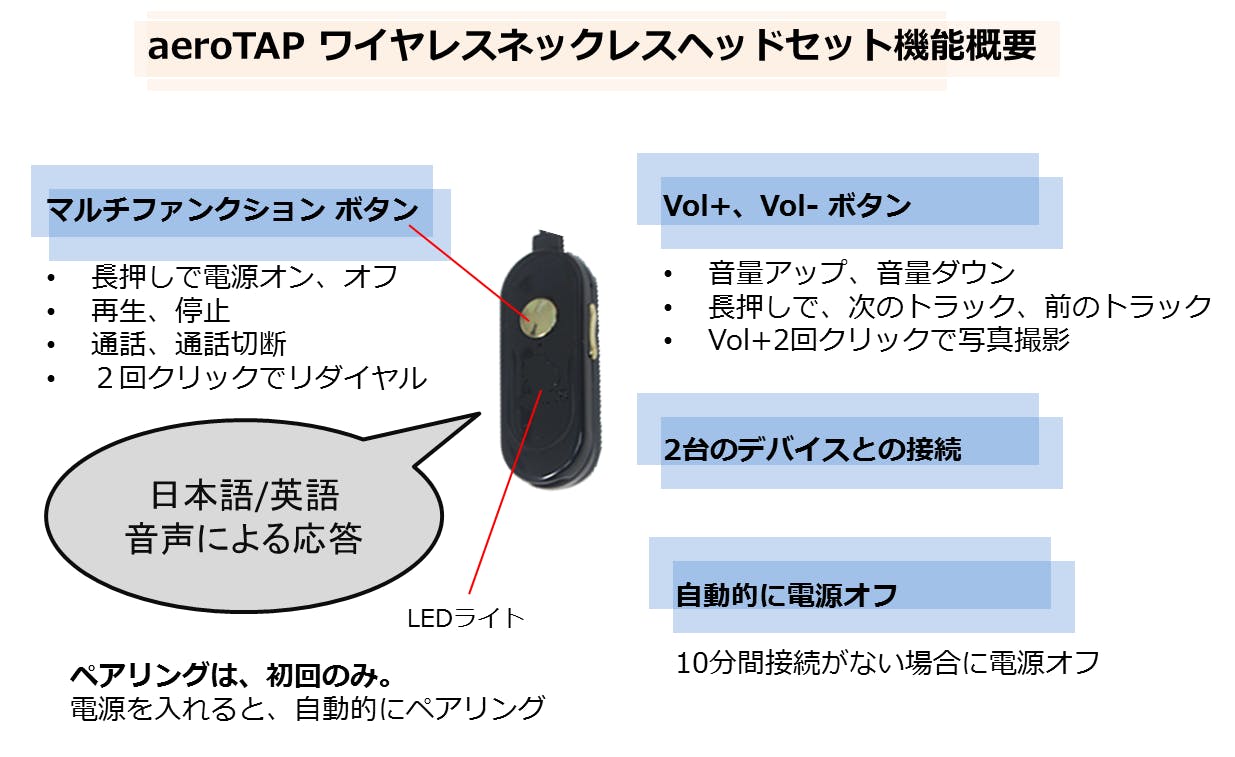 aeroTAP ワイヤレスネックレスヘッドセット機能概要

マルチファンクション ボタン

• 長押しで電源オン、オフ
• 再生、停止
• 通話、通話切断
• ２回クリックでリダイヤル

日本語/英語
音声による応答

LEDライト

ペアリングは、初回のみ。
電源を入れると、自動的にペアリング

Vol+、Vol- ボタン

• 音量アップ、音量ダウン
• 長押しで、次のトラック、前のトラック
• Vol+2回クリックで写真撮影

2台のデバイスとの接続

自動的に電源オフ

10分間接続がない場合に電源オフ